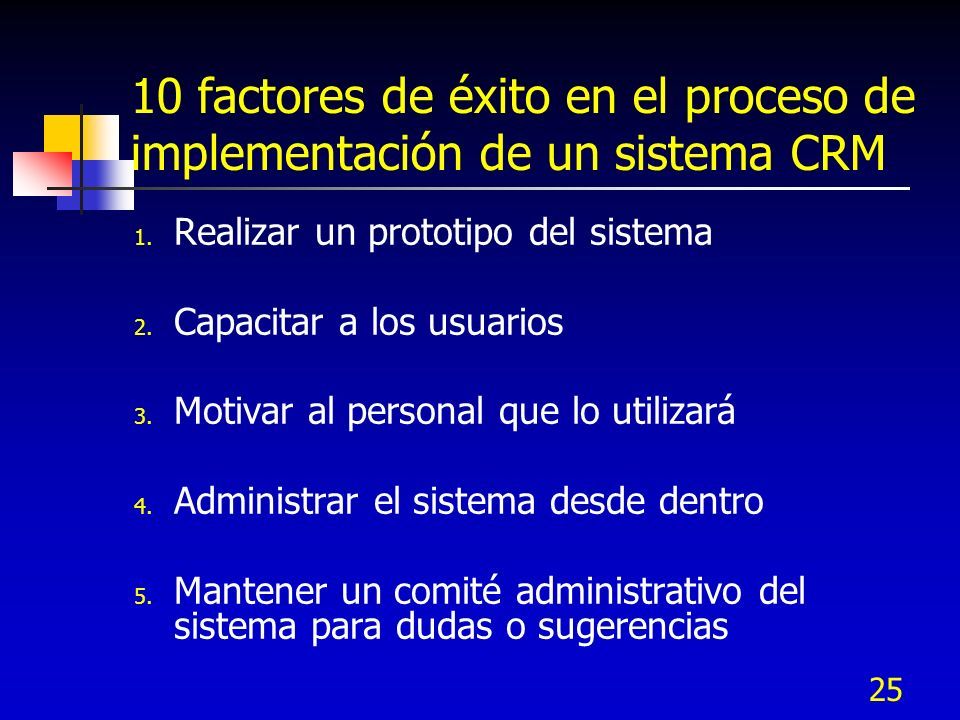 10 factores de éxito en el proceso de implementación de un sistema CRM

1. Realizar un prototipo del sistema
2. Capacitar a los usuarios
3. Motivar al personal que lo utilizará
4. Administrar el sistema desde dentro
5. Mantener un comité administrativo del sistema para dudas o sugerencias

25